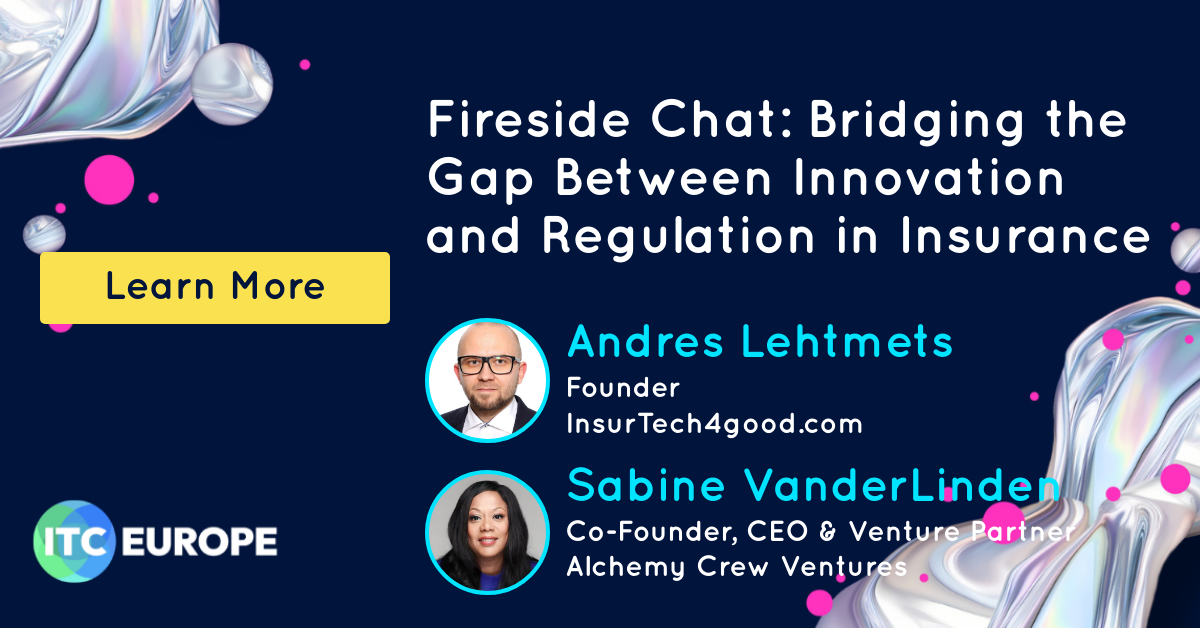 Fireside Chat: Bridging the Gap Between Innovation and Regulation in Insurance

Learn More

Andres Lehtmets
Founder
InsurTech4good.com

Sabine VanderLinden
Co-Founder, CEO & Venture Partner
Alchemy Crew Ventures

ITC EUROPE